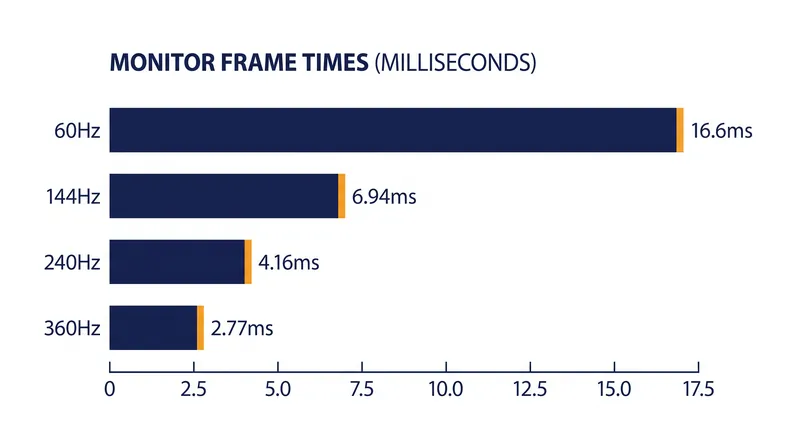 MONITOR FRAME TIMES (MILLISECONDS)

60Hz 16.6ms
144Hz 6.94ms
240Hz 4.16ms
360Hz 2.77ms

0 2.5 5.0 7.5 10.0 12.5 15.0 17.5